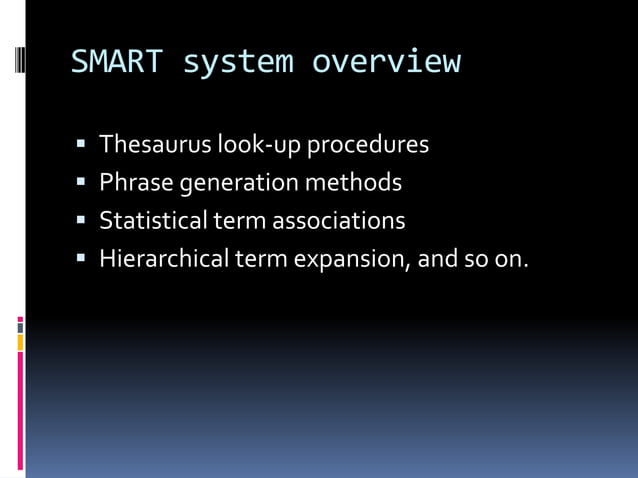 SMART system overview

▪ Thesaurus look-up procedures
▪ Phrase generation methods
▪ Statistical term associations
▪ Hierarchical term expansion, and so on.